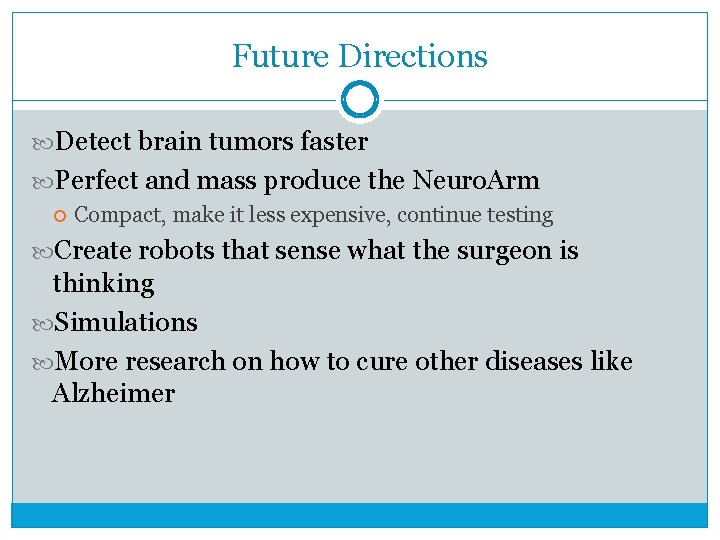 Future Directions

Detect brain tumors faster

Perfect and mass produce the NeuroArm

Compact, make it less expensive, continue testing

Create robots that sense what the surgeon is thinking

Simulations

More research on how to cure other diseases like Alzheimer